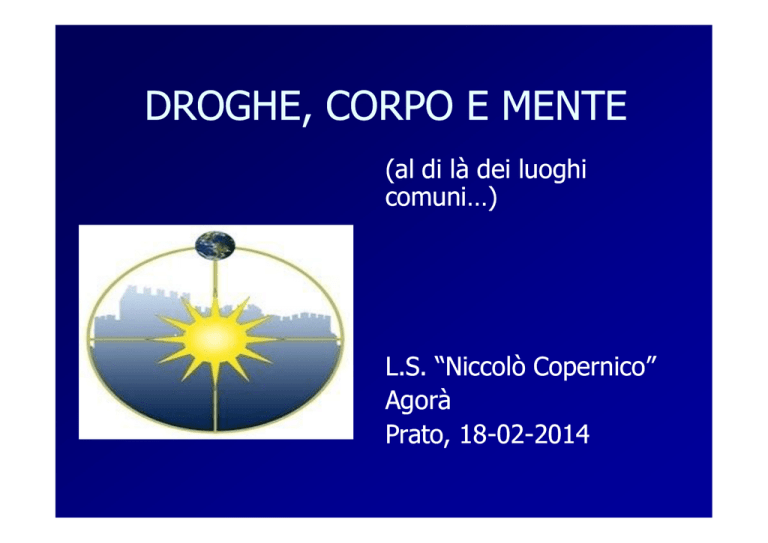 DROGHE, CORPO E MENTE

(al di là dei luoghi comuni…)

L.S. “Niccolò Copernico”
Agorà
Prato, 18-02-2014